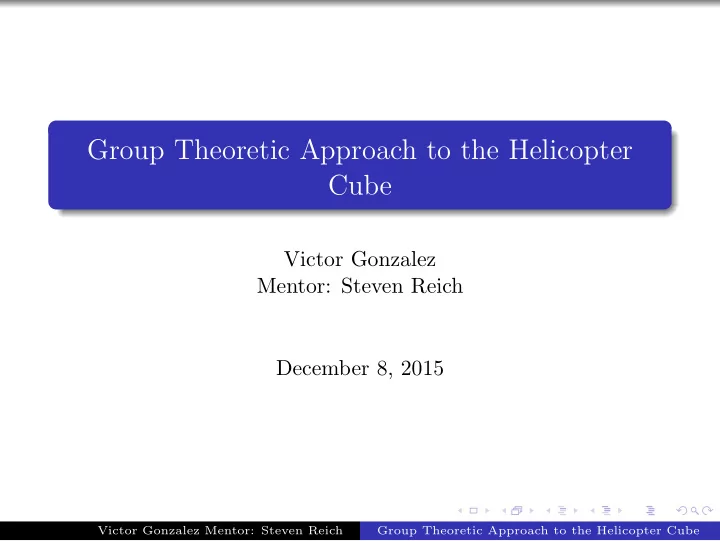 Group Theoretic Approach to the Helicopter Cube

Victor Gonzalez
Mentor: Steven Reich

December 8, 2015

Victor Gonzalez Mentor: Steven Reich Group Theoretic Approach to the Helicopter Cube